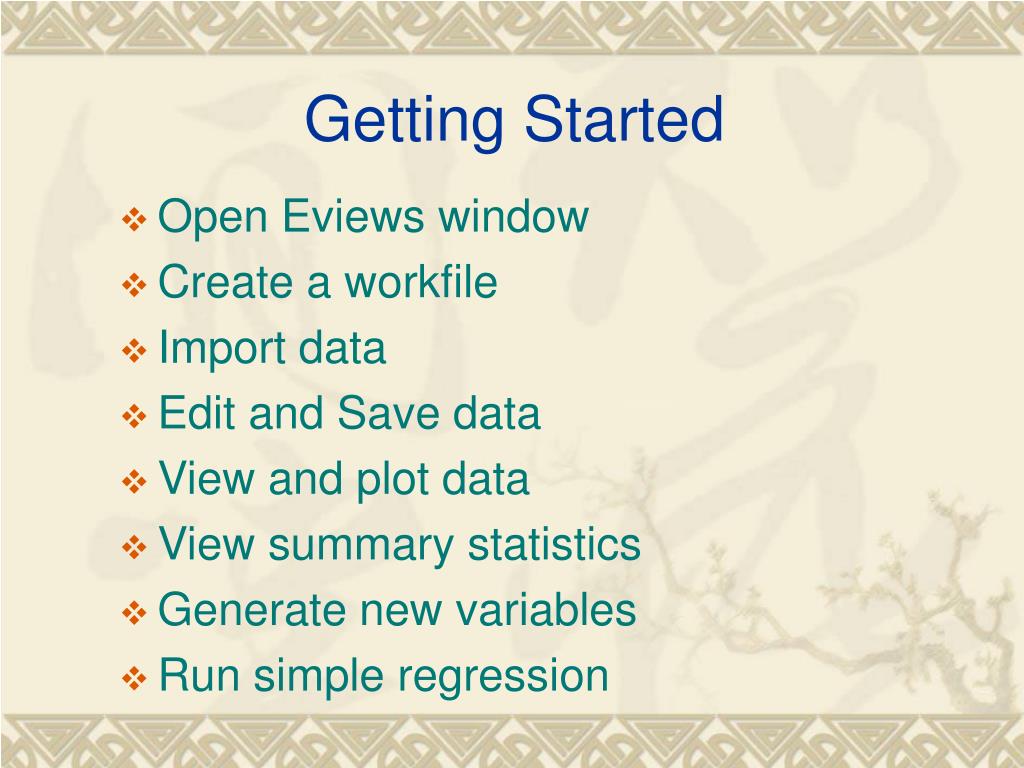 Getting Started

❖ Open Eviews window
❖ Create a workfile
❖ Import data
❖ Edit and Save data
❖ View and plot data
❖ View summary statistics
❖ Generate new variables
❖ Run simple regression